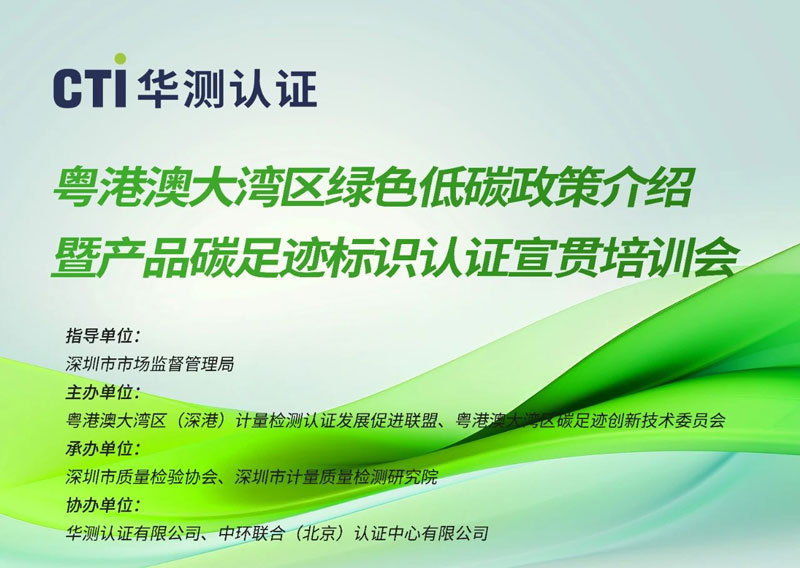 CTI 华测认证

粤港澳大湾区绿色低碳政策介绍
暨产品碳足迹标识认证宣贯培训会

指导单位：
深圳市市场监督管理局
主办单位：
粤港澳大湾区（深港）计量检测认证发展促进联盟、粤港澳大湾区碳足迹创新技术委员会
承办单位：
深圳市质量检验协会、深圳市计量质量检测研究院
协办单位：
华测认证有限公司、中环联合（北京）认证中心有限公司